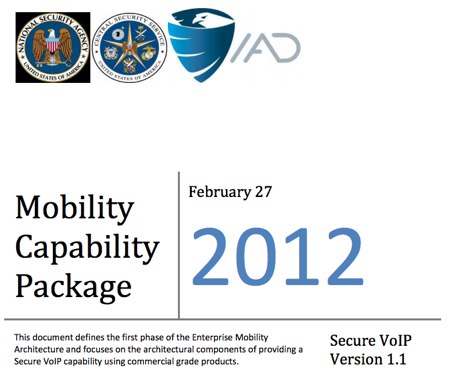 NATIONAL SECURITY AGENCY
UNITED STATES OF AMERICA

CENTRAL SECURITY SERVICE
UNITED STATES OF AMERICA

IAD

Mobility Capability Package

February 27

2012

This document defines the first phase of the Enterprise Mobility Architecture and focuses on the architectural components of providing a Secure VoIP capability using commercial grade products.

Secure VoIP
Version 1.1